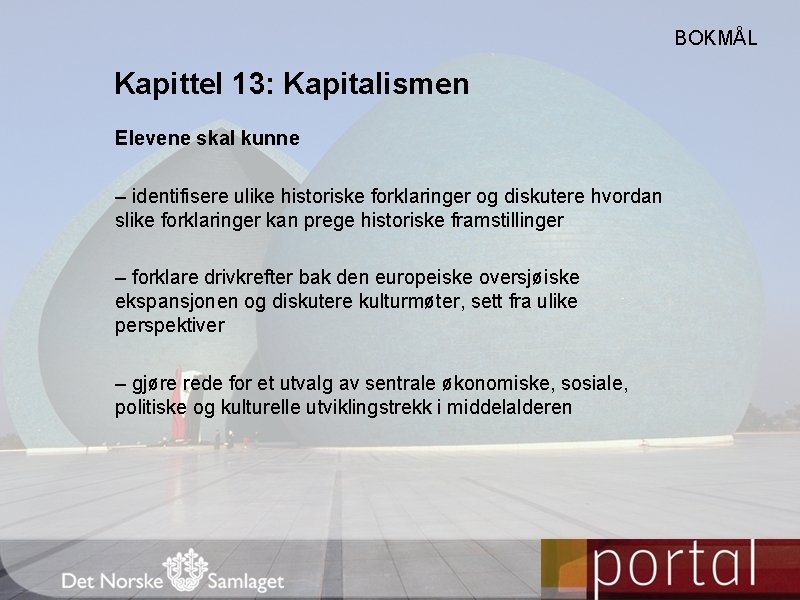 BOKMÅL

Kapittel 13: Kapitalismen

Elevene skal kunne

– identifisere ulike historiske forklaringer og diskutere hvordan slike forklaringer kan prege historiske framstillinger

– forklare drivkrefter bak den europeiske oversjøiske ekspansjonen og diskutere kulturmøter, sett fra ulike perspektiver

– gjøre rede for et utvalg av sentrale økonomiske, sosiale, politiske og kulturelle utviklingstrekk i middelalderen

Det Norske Samlaget

portal